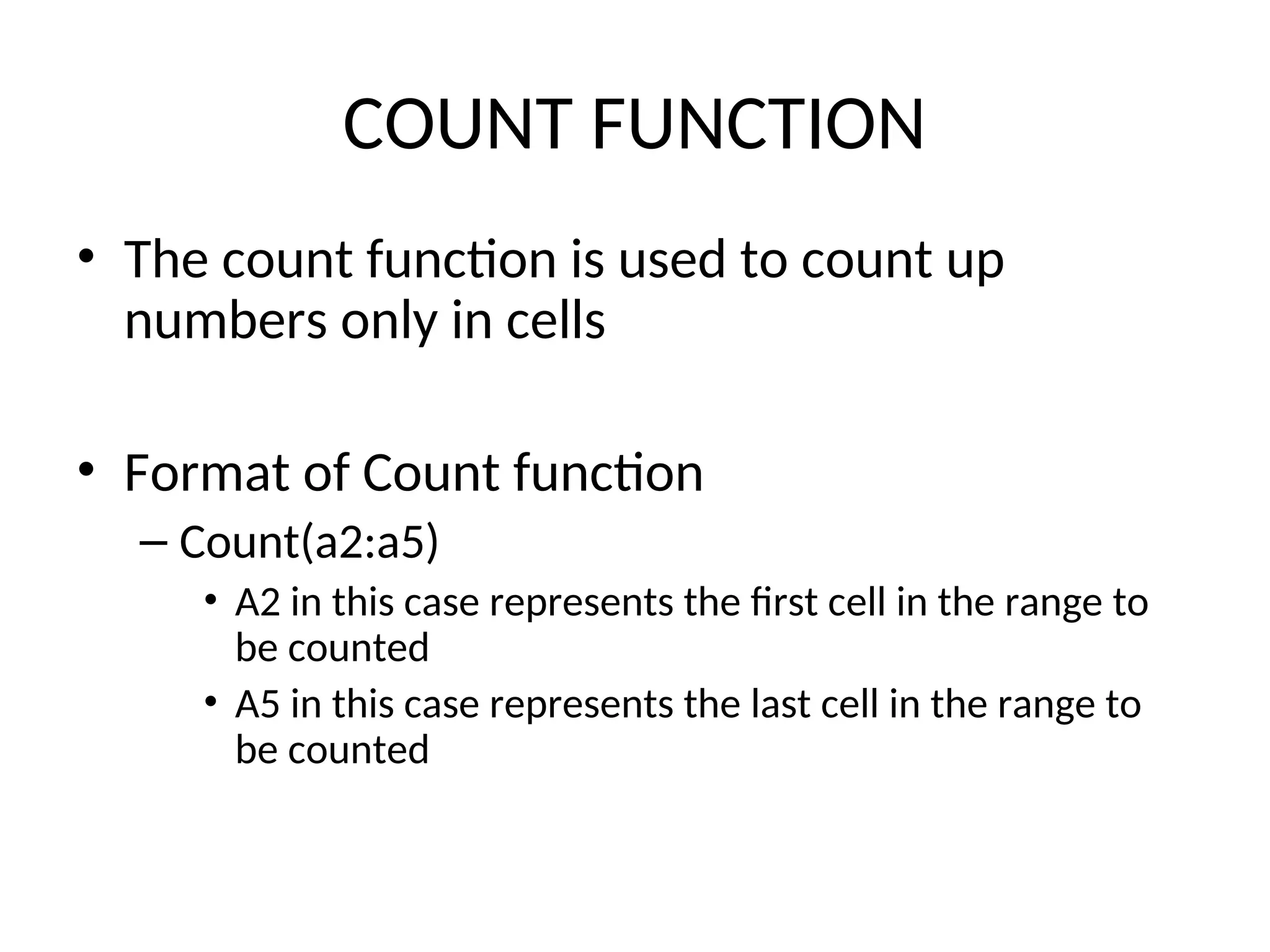 COUNT FUNCTION

• The count function is used to count up numbers only in cells

• Format of Count function
  – Count(a2:a5)
    • A2 in this case represents the first cell in the range to be counted
    • A5 in this case represents the last cell in the range to be counted